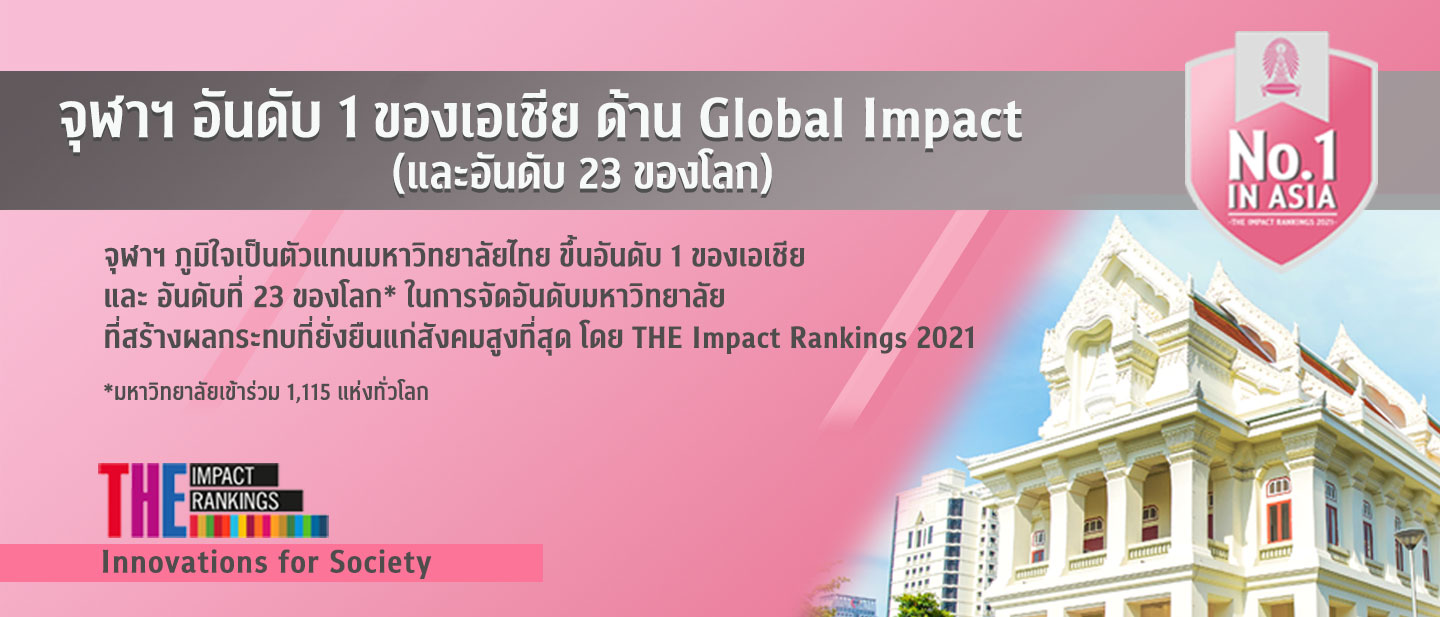 จุฬาฯ อันดับ 1 ของเอเชีย ด้าน Global Impact
(และอันดับ 23 ของโลก)

No.1
IN ASIA
THE IMPACT RANKINGS 2021

จุฬาฯ ภูมิใจเป็นตัวแทนมหาวิทยาลัยไทย ขึ้นอันดับ 1 ของเอเชีย และ อันดับที่ 23 ของโลก* ในการจัดอันดับมหาวิทยาลัย ที่สร้างผลกระทบที่ยั่งยืนแก่สังคมสูงที่สุด โดย THE Impact Rankings 2021

*มหาวิทยาลัยเข้าร่วม 1,115 แห่งทั่วโลก

THE IMPACT RANKINGS

Innovations for Society